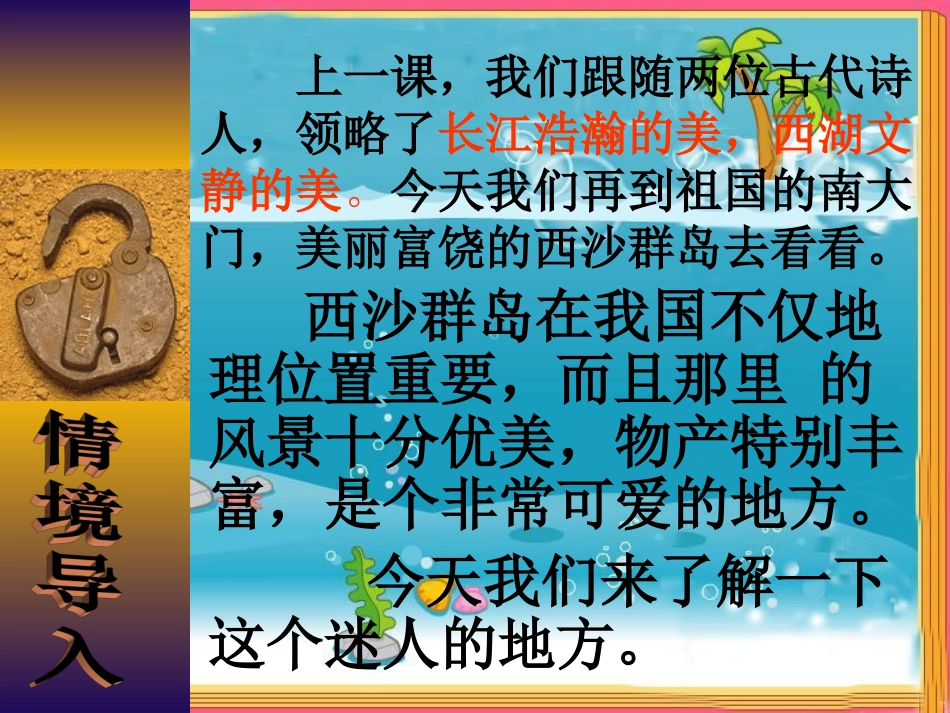 情境导入

上一课，我们跟随两位古代诗人，领略了长江浩瀚的美，西湖文静的美。今天我们再到祖国的南大门，美丽富饶的西沙群岛去看看。

西沙群岛在我国不仅地理位置重要，而且那里 的风景十分优美，物产特别丰富，是个非常可爱的地方。

今天我们来了解一下这个迷人的地方。